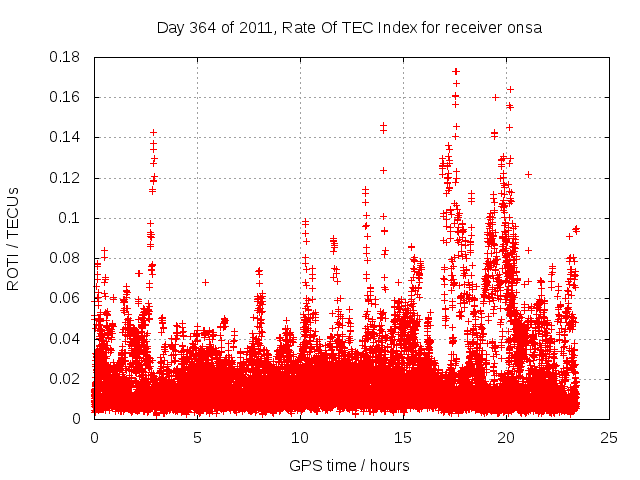 Day 364 of 2011, Rate Of TEC Index for receiver onsa

ROTI / TECUs

0.18
0.16
0.14
0.12
0.1
0.08
0.06
0.04
0.02
0

0
5
10
15
20
25

GPS time / hours